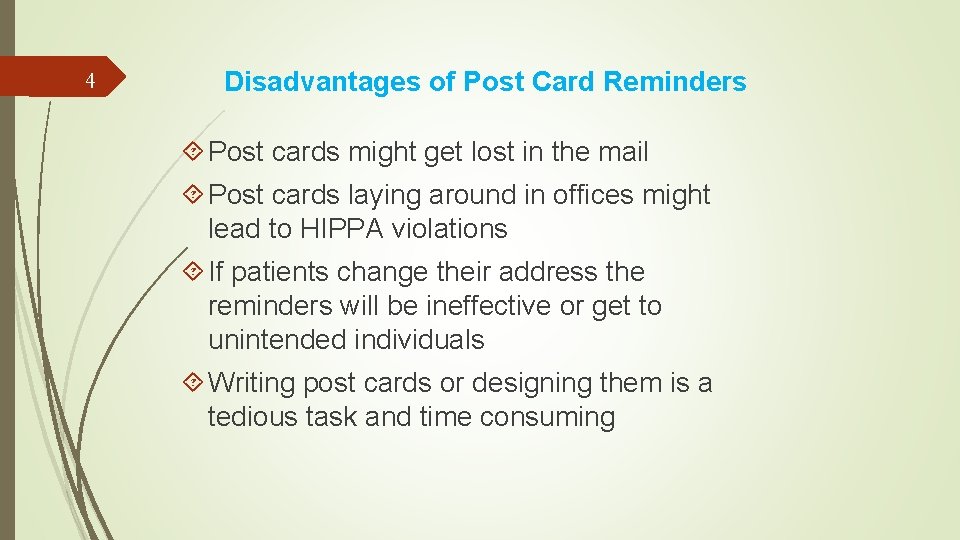 4

Disadvantages of Post Card Reminders

Post cards might get lost in the mail

Post cards laying around in offices might lead to HIPPA violations

If patients change their address the reminders will be ineffective or get to unintended individuals

Writing post cards or designing them is a tedious task and time consuming